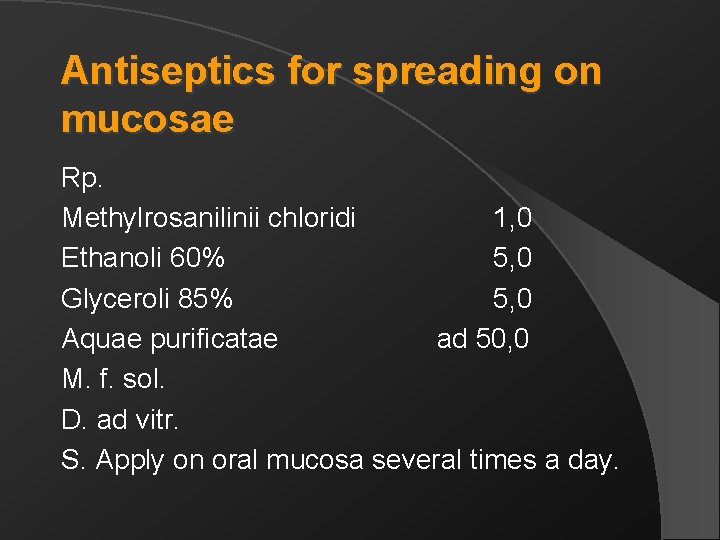 Antiseptics for spreading on mucosae

Rp.

Methylrosanilinii chloridi 1,0

Ethanoli 60% 5,0

Glyceroli 85% 5,0

Aquae purificatae ad 50,0

M. f. sol.

D. ad vitr.

S. Apply on oral mucosa several times a day.